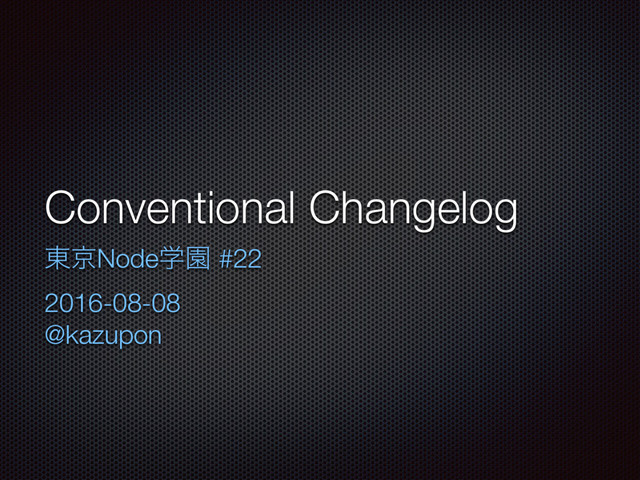 Conventional Changelog

東京Node学園 #22

2016-08-08
@kazupon